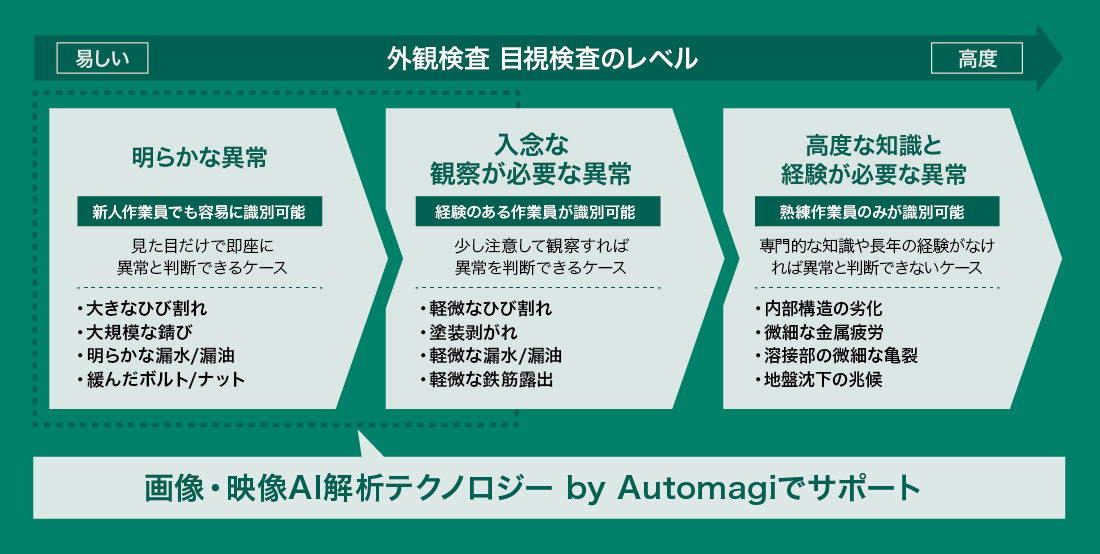 易しい

外観検査 目視検査のレベル

高度

明らかな異常

新人作業員でも容易に識別可能

見た目だけで即座に異常と判断できるケース

・大きなひび割れ
・大規模な錆び
・明らかな漏水/漏油
・緩んだボルト/ナット

入念な観察が必要な異常

経験のある作業員が識別可能

少し注意して観察すれば異常を判断できるケース

・軽微なひび割れ
・塗装剥がれ
・軽微な漏水/漏油
・軽微な鉄筋露出

高度な知識と経験が必要な異常

熟練作業員のみが識別可能

専門的な知識や長年の経験がなければ異常と判断できないケース

・内部構造の劣化
・微細な金属疲労
・溶接部の微細な亀裂
・地盤沈下の兆候

画像・映像AI解析テクノロジー by Automagiでサポート